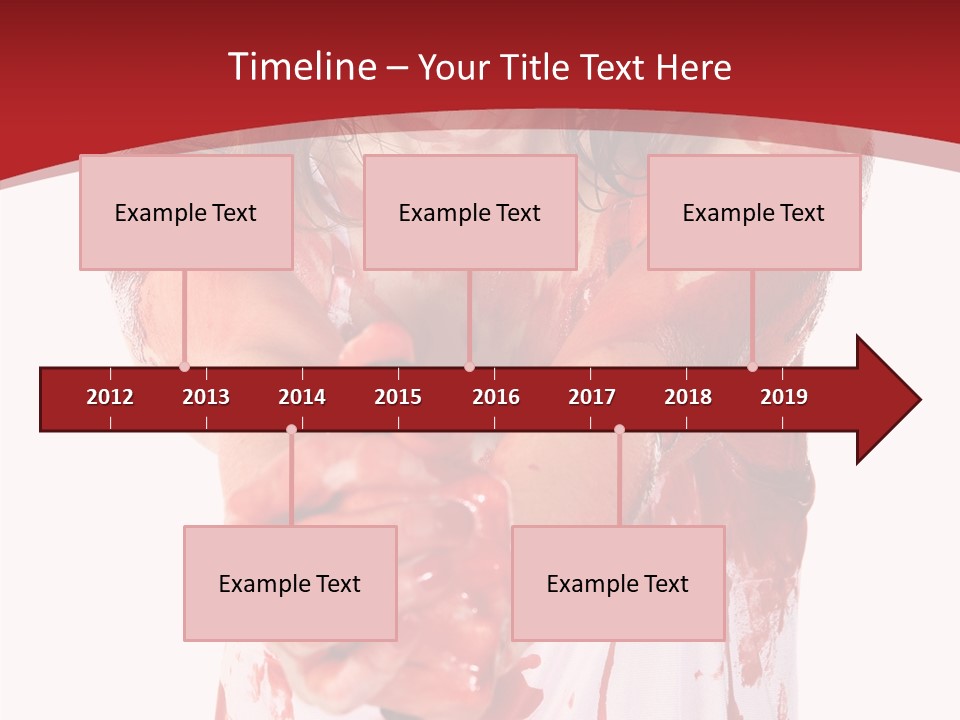 Timeline – Your Title Text Here

Example Text

Example Text

Example Text

2012 2013 2014 2015 2016 2017 2018 2019

Example Text

Example Text